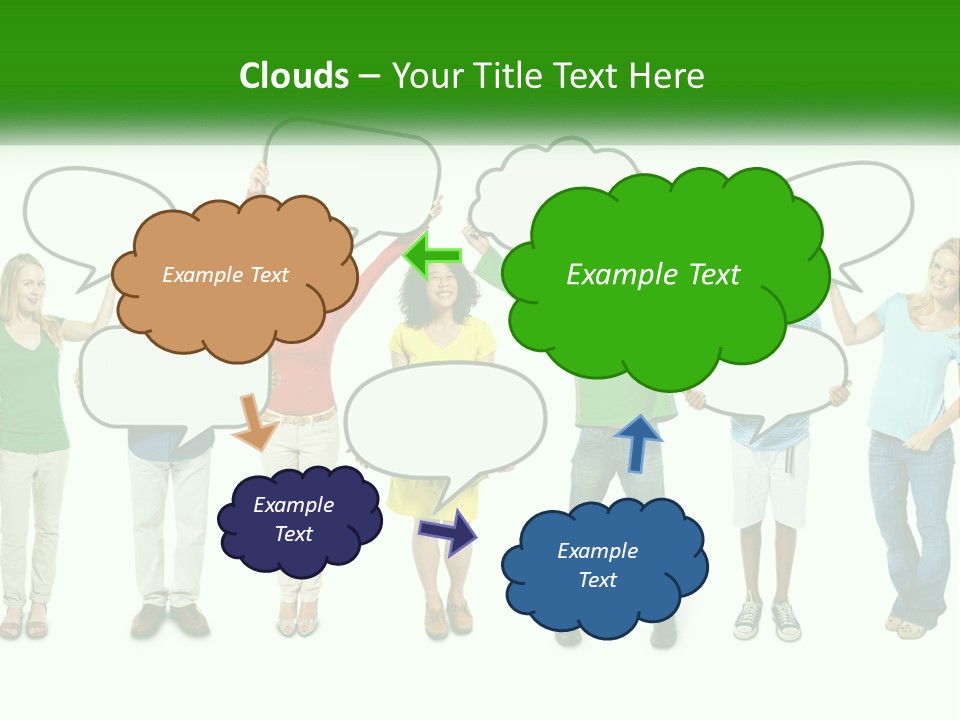 Clouds – Your Title Text Here

Example Text

Example Text

Example Text

Example Text